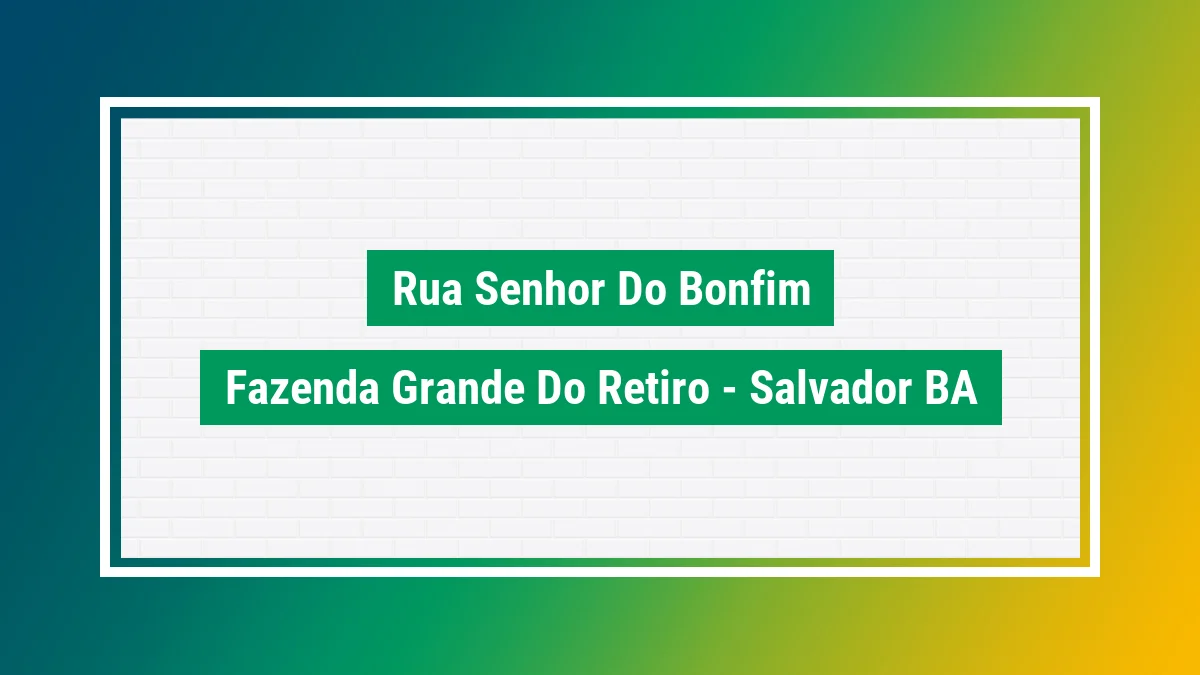 Rua Senhor Do Bonfim

Fazenda Grande Do Retiro - Salvador BA